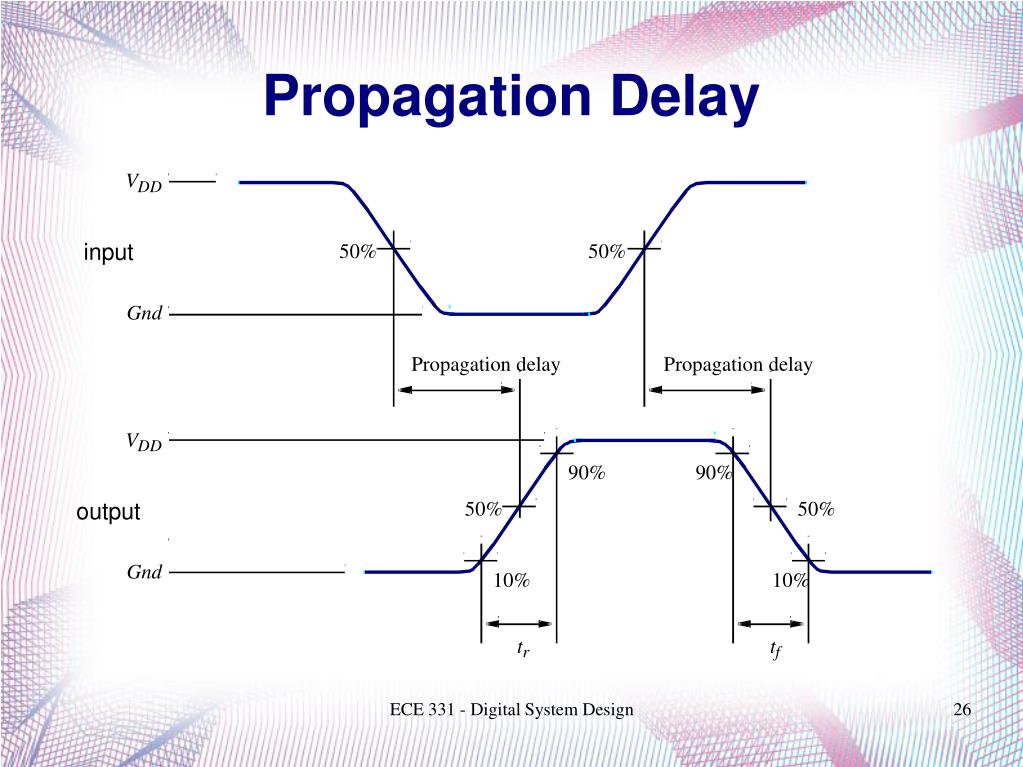 Propagation Delay

$V_{DD}$

input

50%

50%

Gnd

Propagation delay

Propagation delay

$V_{DD}$

90%

90%

output

50%

50%

Gnd

10%

10%

$t_r$

$t_f$

ECE 331 - Digital System Design

26